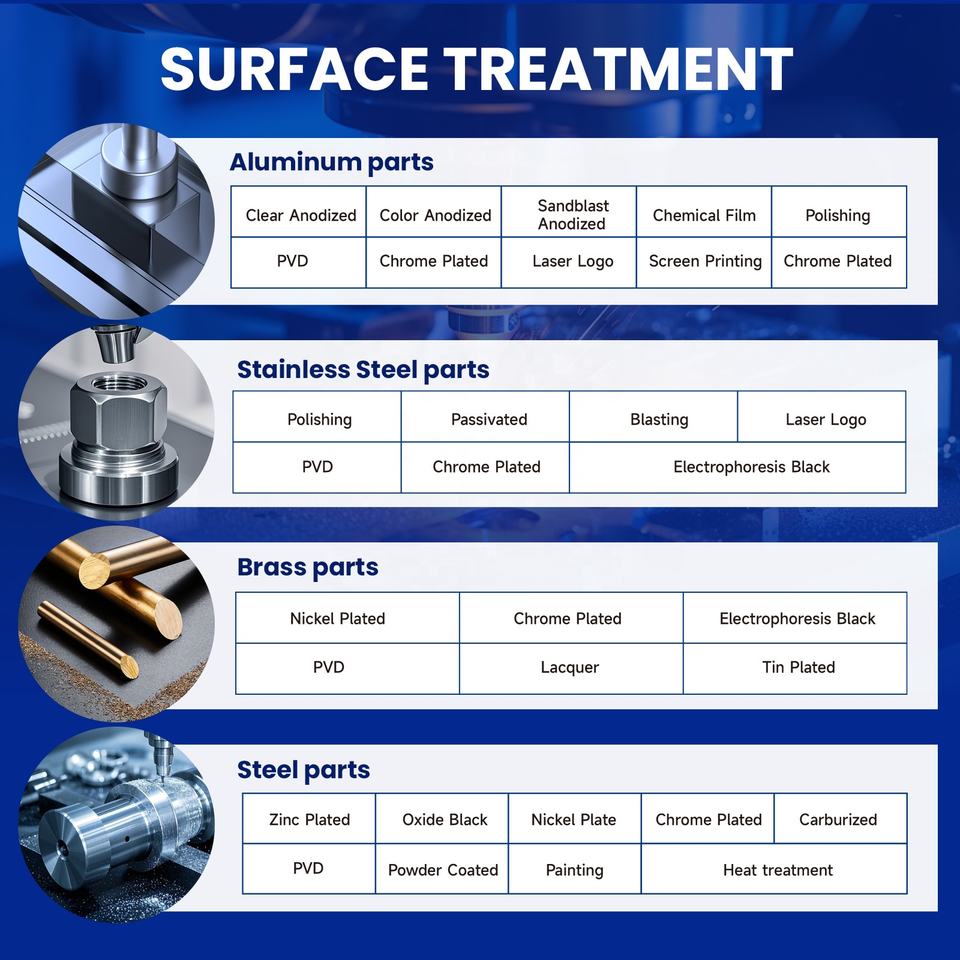 SURFACE TREATMENT

Aluminum parts

| Clear Anodized | Color Anodized | Sandblast Anodized | Chemical Film | Polishing |
|---|---|---|---|---|
| PVD | Chrome Plated | Laser Logo | Screen Printing | Chrome Plated |

Stainless Steel parts

| Polishing | Passivated | Blasting | Laser Logo |
|---|---|---|---|
| PVD | Chrome Plated | Electrophoresis Black | |

Brass parts

| Nickel Plated | Chrome Plated | Electrophoresis Black |
|---|---|---|
| PVD | Lacquer | Tin Plated |

Steel parts

| Zinc Plated | Oxide Black | Nickel Plate | Chrome Plated | Carburized |
|---|---|---|---|---|
| PVD | Powder Coated | Painting | Heat treatment | |